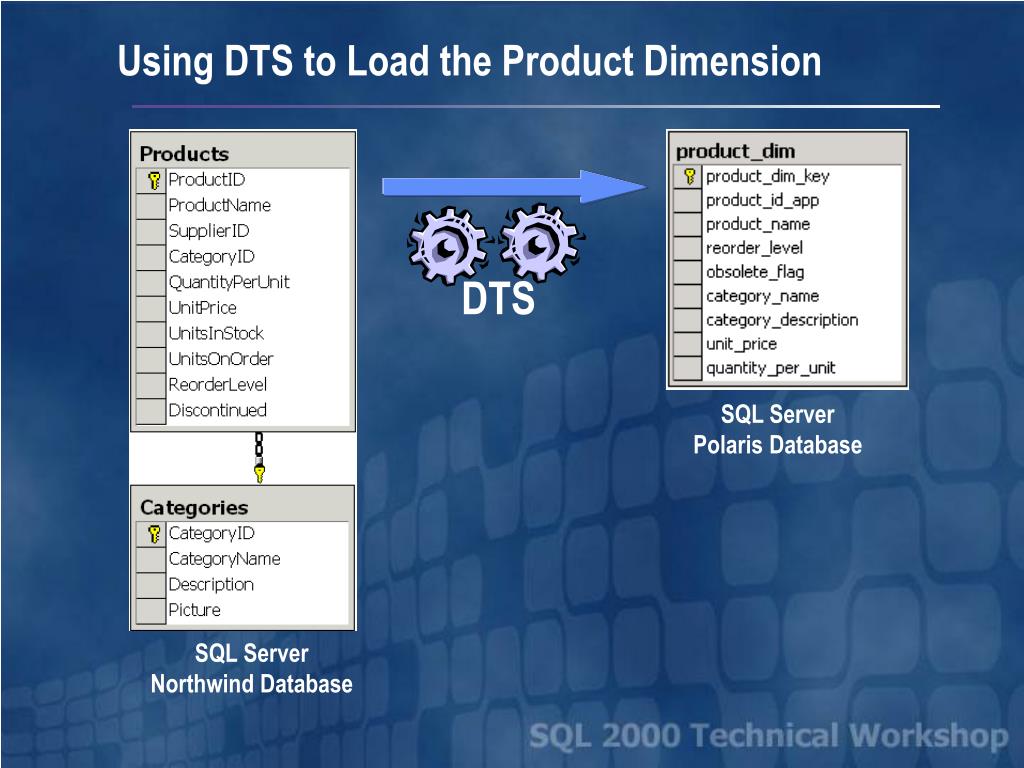 Using DTS to Load the Product Dimension

Products
ProductID
ProductName
SupplierID
CategoryID
QuantityPerUnit
UnitPrice
UnitsInStock
UnitsOnOrder
ReorderLevel
Discontinued

Categories
CategoryID
CategoryName
Description
Picture

SQL Server
Northwind Database

DTS

product_dim
product_dim_key
product_id_app
product_name
reorder_level
obsolete_flag
category_name
category_description
unit_price
quantity_per_unit

SQL Server
Polaris Database

SQL 2000 Technical Workshop